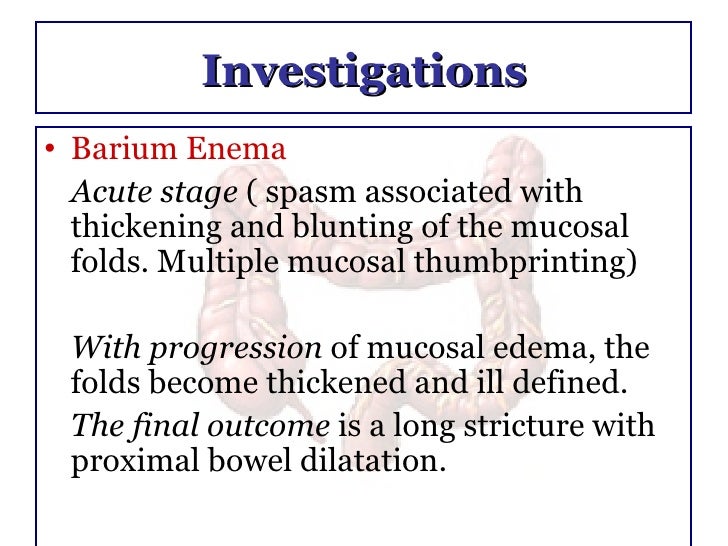 Investigations

• Barium Enema

Acute stage ( spasm associated with thickening and blunting of the mucosal folds. Multiple mucosal thumbprinting)

With progression of mucosal edema, the folds become thickened and ill defined.

The final outcome is a long stricture with proximal bowel dilatation.